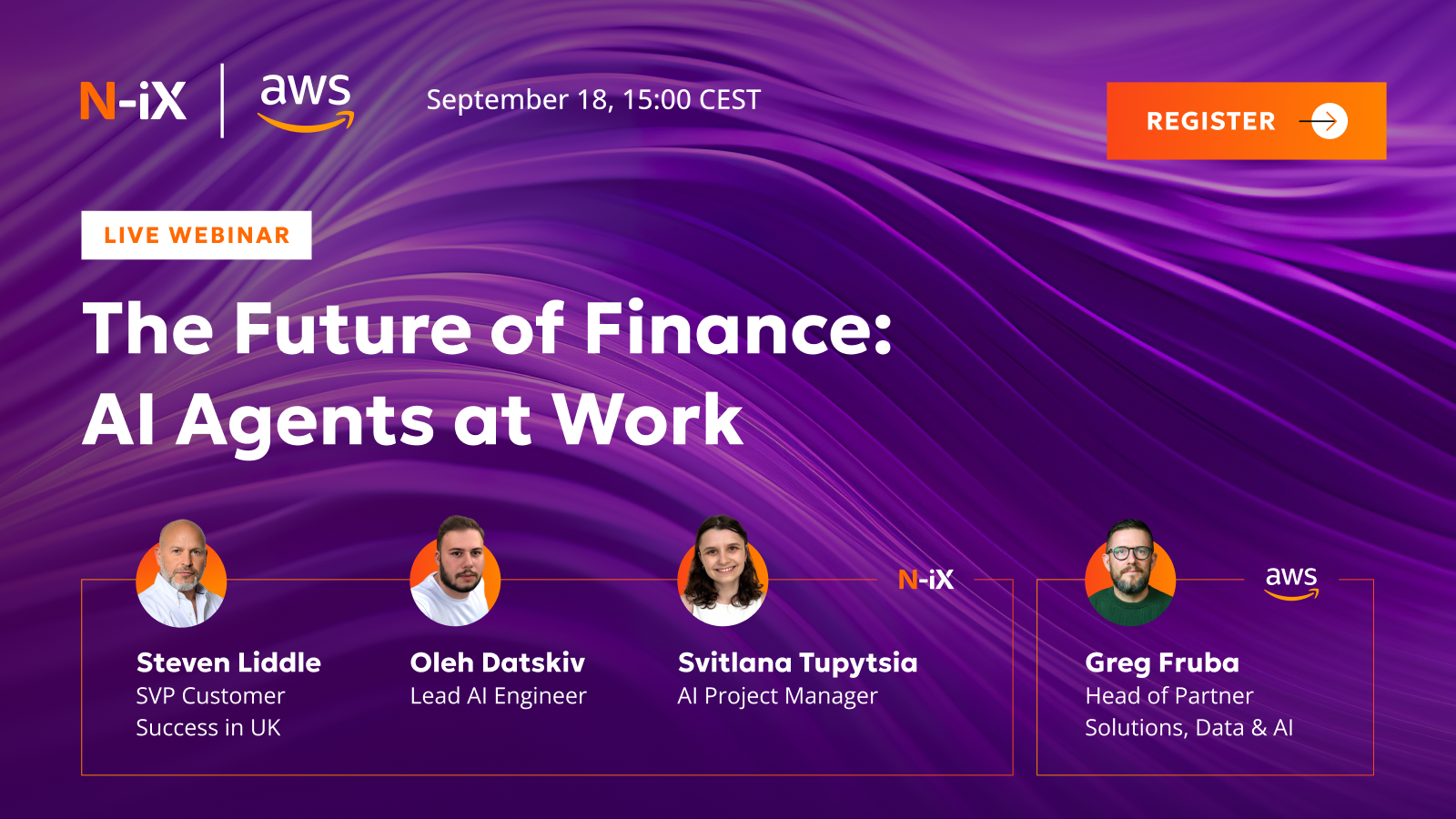 N-iX aws

September 18, 15:00 CEST

REGISTER

LIVE WEBINAR

The Future of Finance: AI Agents at Work

N-iX

Steven Liddle
SVP Customer Success in UK

Oleh Datskiv
Lead AI Engineer

Svitlana Tupytsia
AI Project Manager

aws

Greg Fruba
Head of Partner Solutions, Data & AI